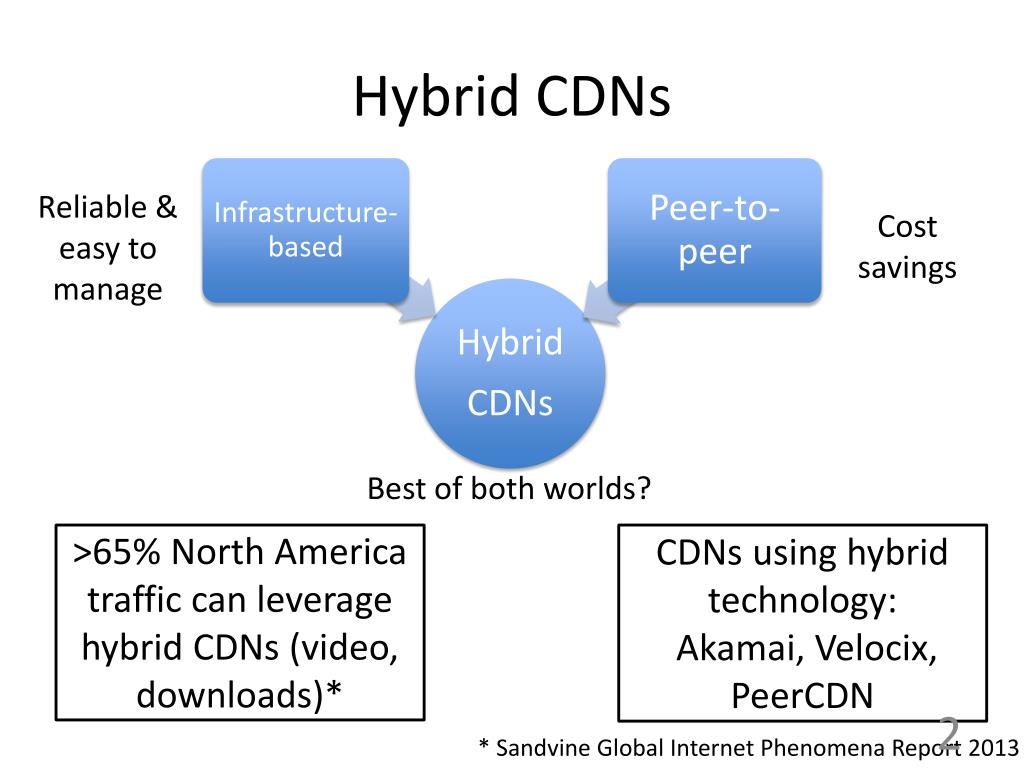 Hybrid CDNs

Reliable & easy to manage

Infrastructure-based

Peer-to-peer

Cost savings

Hybrid CDNs

Best of both worlds?

>65% North America traffic can leverage hybrid CDNs (video, downloads)*

CDNs using hybrid technology: Akamai, Velocix, PeerCDN

2

* Sandvine Global Internet Phenomena Report 2013